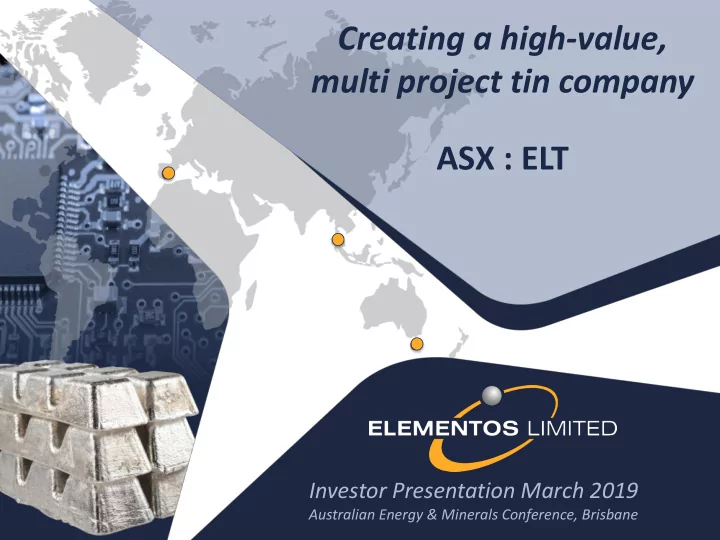 Creating a high-value, multi project tin company

ASX : ELT

ELEMENTOS LIMITED

Investor Presentation March 2019
Australian Energy & Minerals Conference, Brisbane